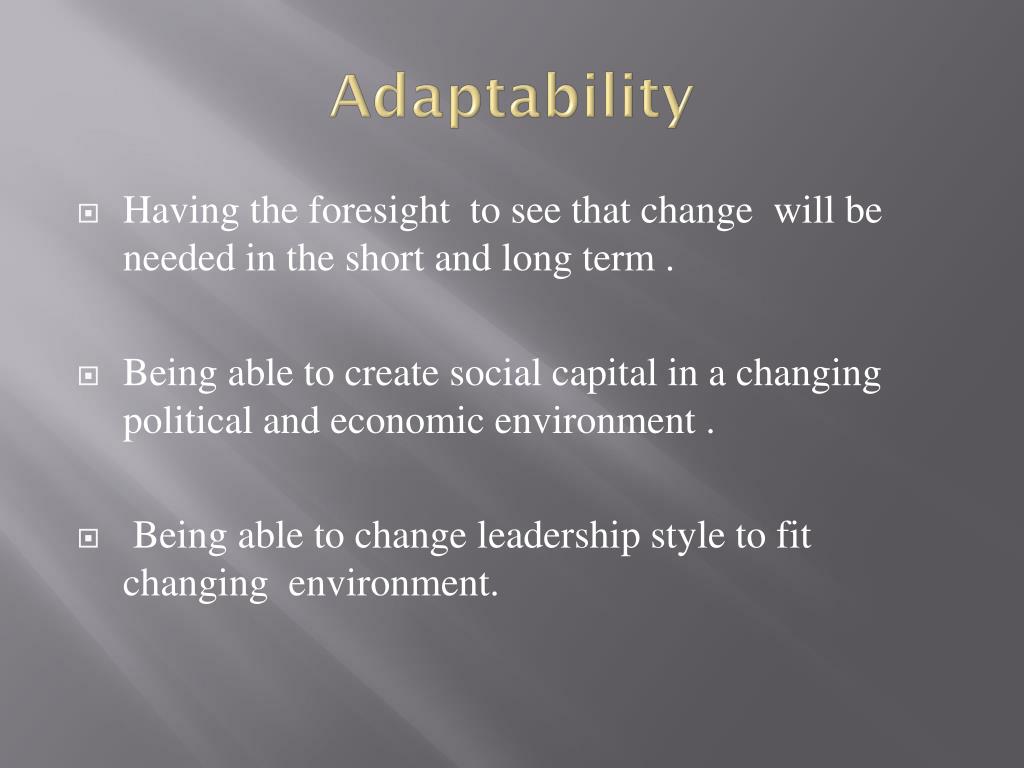 Adaptability

Having the foresight to see that change will be needed in the short and long term .

Being able to create social capital in a changing political and economic environment .

Being able to change leadership style to fit changing environment.